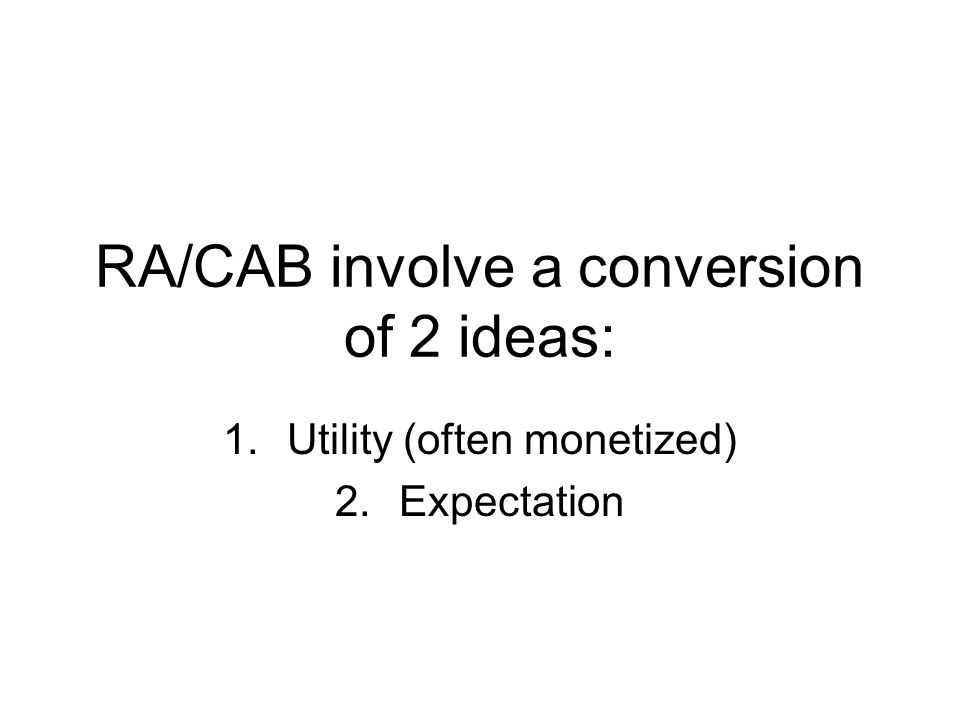 RA/CAB involve a conversion of 2 ideas:

1. Utility (often monetized)
2. Expectation